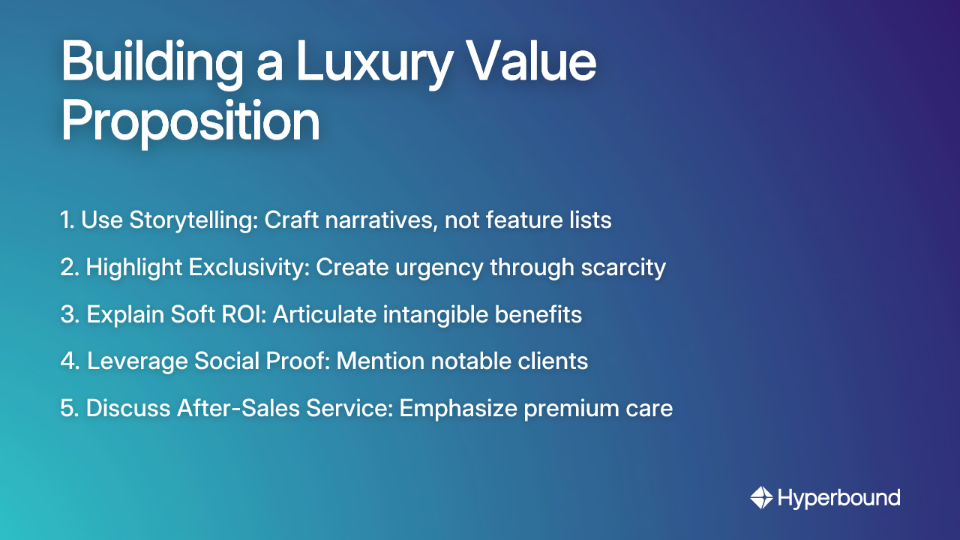 Building a Luxury Value Proposition

1. Use Storytelling: Craft narratives, not feature lists

2. Highlight Exclusivity: Create urgency through scarcity

3. Explain Soft ROI: Articulate intangible benefits

4. Leverage Social Proof: Mention notable clients

5. Discuss After-Sales Service: Emphasize premium care

Hyperbound